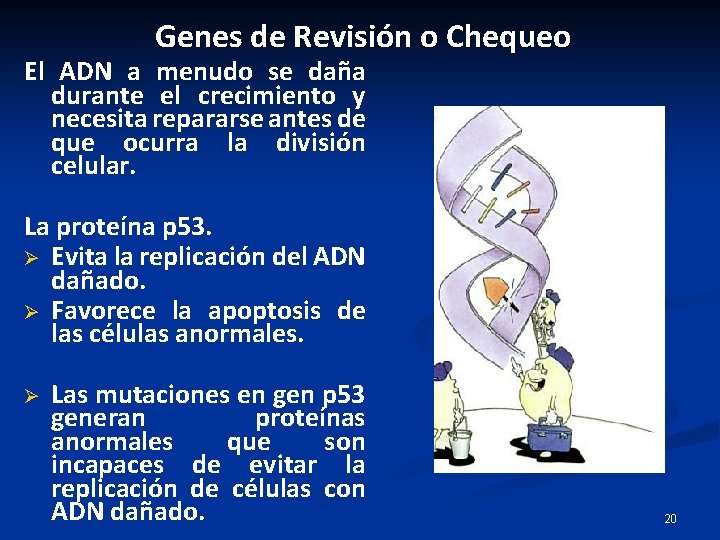 Genes de Revisión o Chequeo

El ADN a menudo se daña durante el crecimiento y necesita repararse antes de que ocurra la división celular.

La proteína p53.

➢ Evita la replicación del ADN dañado.

➢ Favorece la apoptosis de las células anormales.

➢ Las mutaciones en gen p53 generan proteínas anormales que son incapaces de evitar la replicación de células con ADN dañado.

20